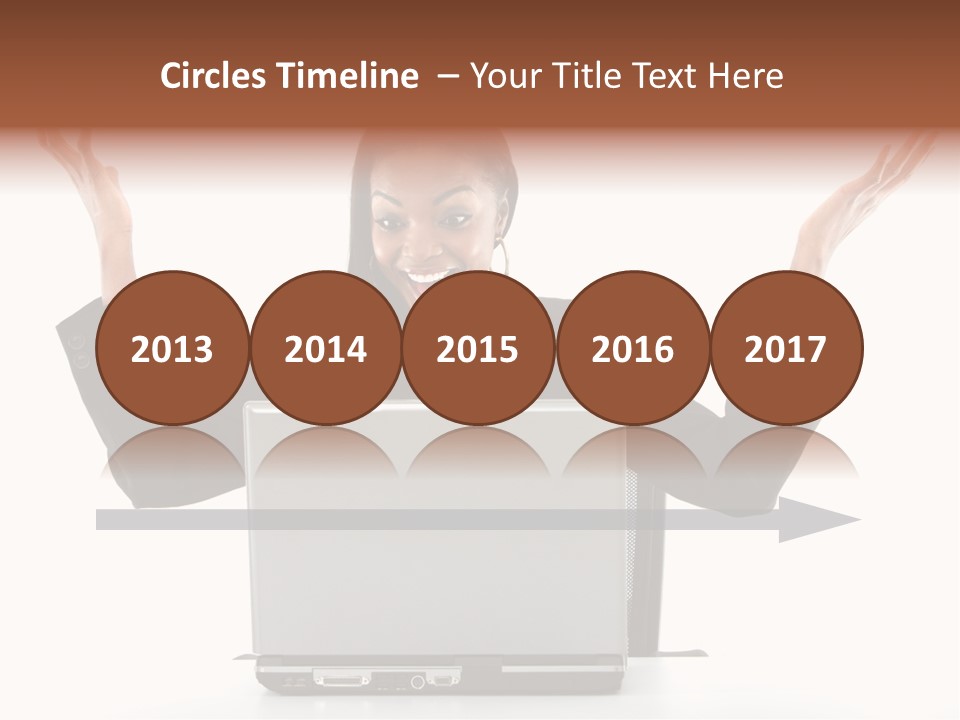 Circles Timeline – Your Title Text Here

2013
2014
2015
2016
2017